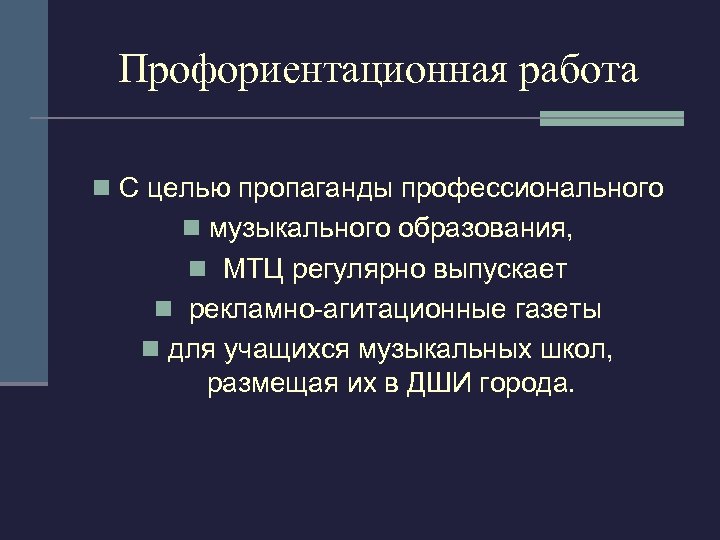 Профориентационная работа

- С целью пропаганды профессионального
- музыкального образования,
- МТЦ регулярно выпускает
- рекламно-агитационные газеты
- для учащихся музыкальных школ, размещая их в ДШИ города.